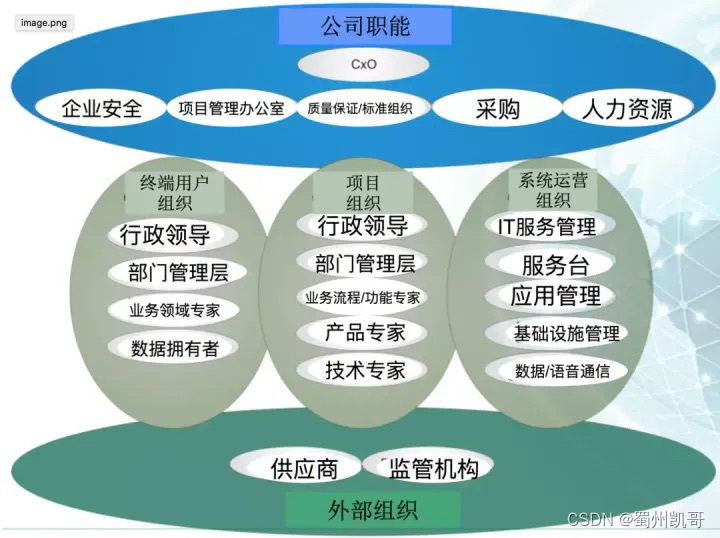 image.png

公司职能

CxO

企业安全

项目管理办公室

质量保证/标准组织

采购

人力资源

终端用户组织

行政领导

部门管理层

业务领域专家

数据拥有者

项目组织

行政领导

部门管理层

业务流程/功能专家

产品专家

技术专家

系统运营组织

IT服务管理

服务台

应用管理

基础设施管理

数据/语音通信

供应商

监管机构

外部组织

CSDN @蜀州凯哥